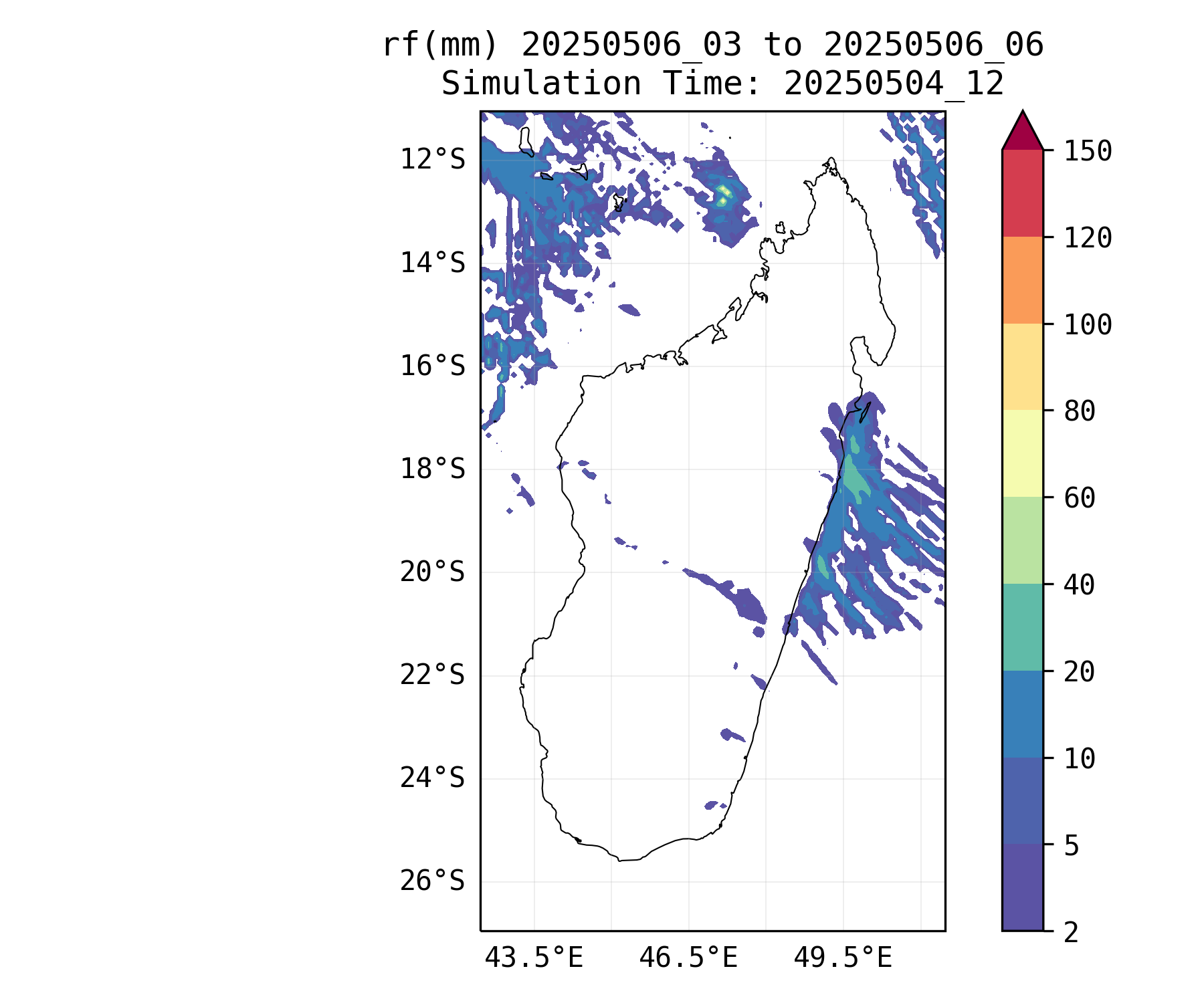 rf(mm) 20250506_03 to 20250506_06
Simulation Time: 20250504_12

12°S
14°S
16°S
18°S
20°S
22°S
24°S
26°S

43.5°E
46.5°E
49.5°E

150
120
100
80
60
40
20
10
5
2